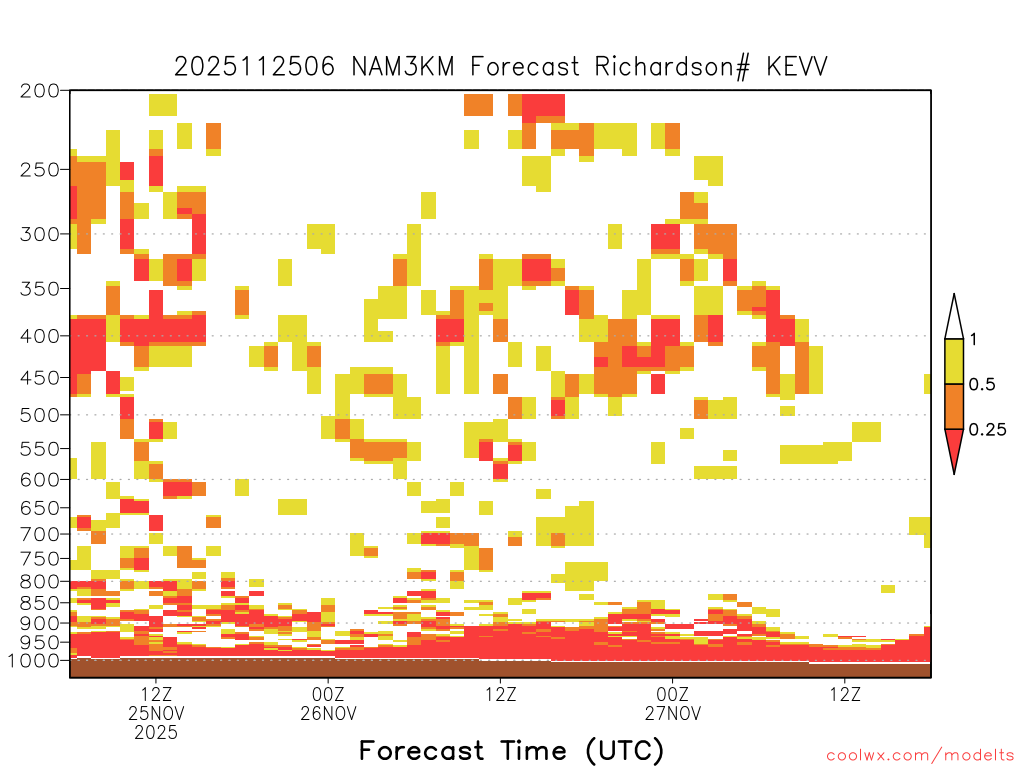 2025112506 NAM3KM Forecast Richardson# KEVV

200
250
300
350
400
450
500
550
600
650
700
750
800
850
900
950
1000

1
0.5
0.25

12Z
25NOV
2025

00Z
26NOV

12Z

00Z
27NOV

12Z

Forecast Time (UTC)

coolwx.com/modelts